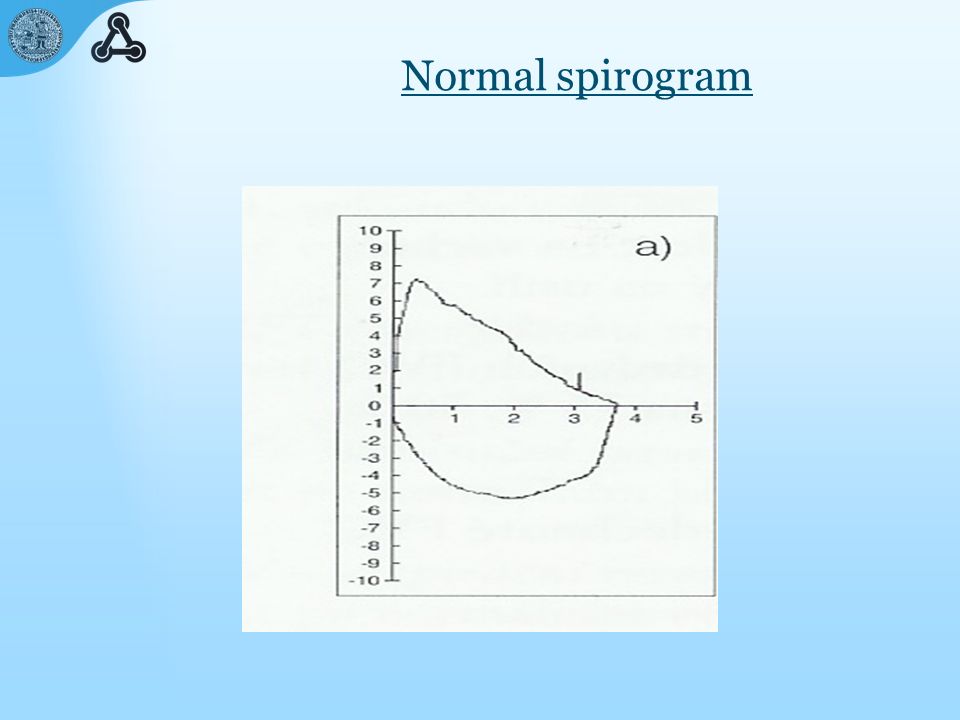 Normal spirogram

a)

10
9
8
7
6
5
4
3
2
1
0
-1
-2
-3
-4
-5
-6
-7
-8
-9
-10

1 2 3 4 5